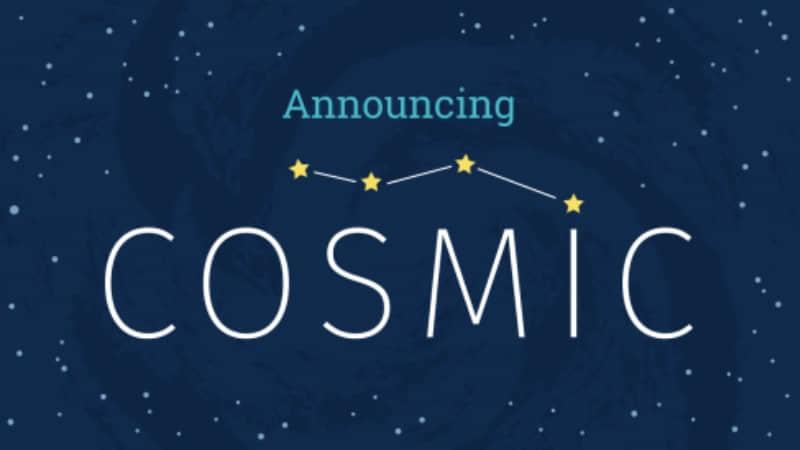 Announcing

COSMIC